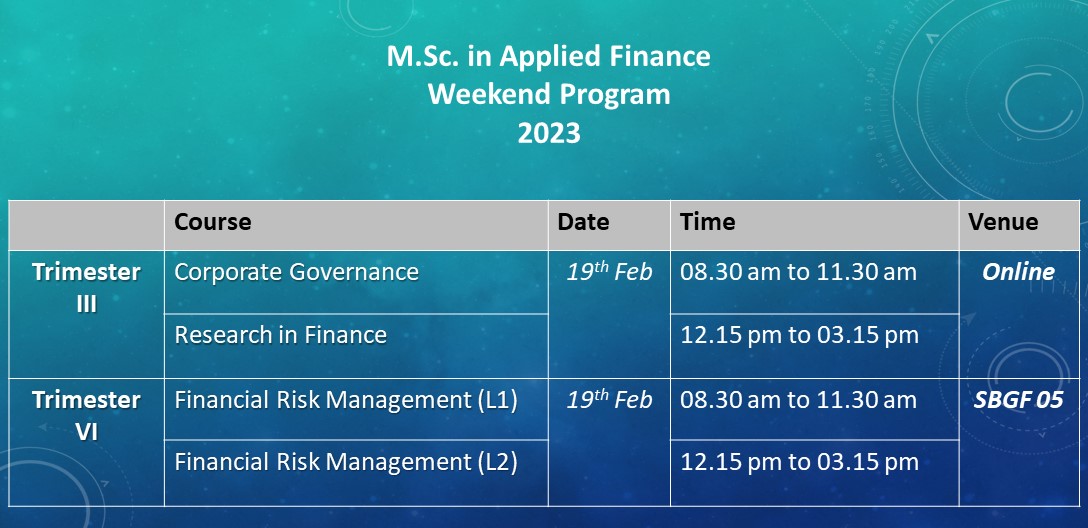 M.Sc. in Applied Finance
Weekend Program
2023

| | Course | Date | Time | Venue |
|---|---|---|---|---|
| Trimester III | Corporate Governance | 19$^{th}$ Feb | 08.30 am to 11.30 am | Online |
| | Research in Finance | | 12.15 pm to 03.15 pm | |
| Trimester VI | Financial Risk Management (L1) | 19$^{th}$ Feb | 08.30 am to 11.30 am | SBGF 05 |
| | Financial Risk Management (L2) | | 12.15 pm to 03.15 pm | |